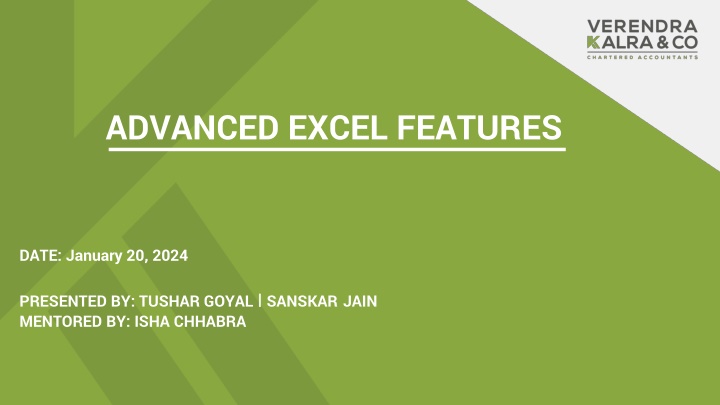 VERENDRA
KALRA & CO
CHARTERED ACCOUNTANTS

ADVANCED EXCEL FEATURES

DATE: January 20, 2024

PRESENTED BY: TUSHAR GOYAL | SANSKAR JAIN
MENTORED BY: ISHA CHHABRA